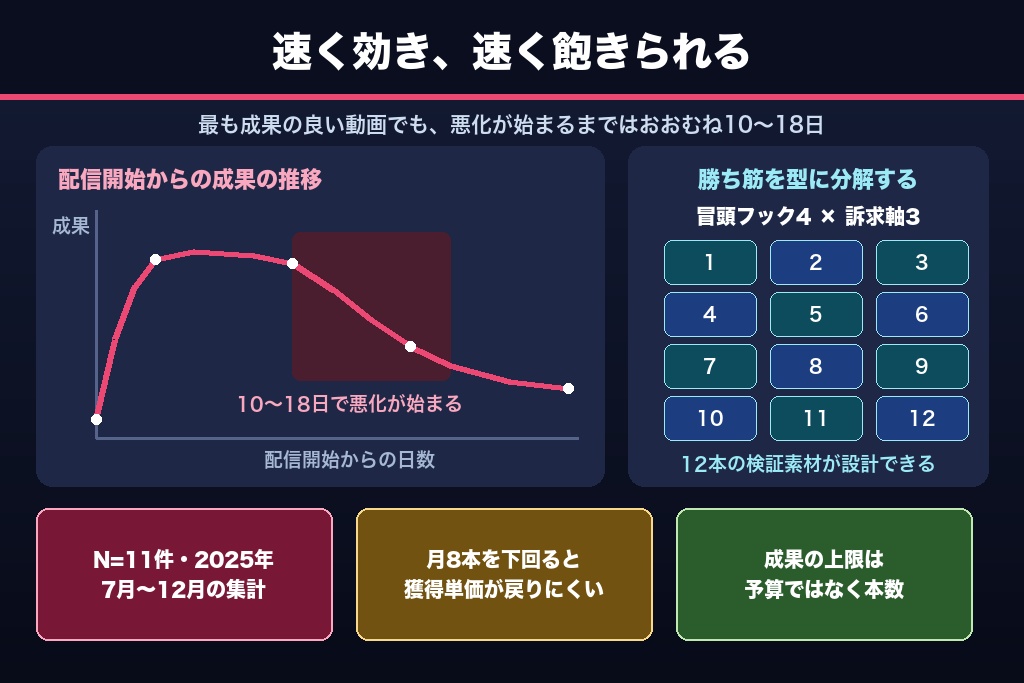 速く効き、速く飽きられる

最も成果の良い動画でも、悪化が始まるまではおおむね10〜18日

配信開始からの成果の推移

成果

10〜18日で悪化が始まる

配信開始からの日数

勝ち筋を型に分解する

冒頭フック4 × 訴求軸3

| 1 | 2 | 3 |
|---|---|---|
| 4 | 5 | 6 |
| 7 | 8 | 9 |
| 10 | 11 | 12 |

12本の検証素材が設計できる

N=11件・2025年
7月〜12月の集計

月8本を下回ると
獲得単価が戻りにくい

成果の上限は
予算ではなく本数